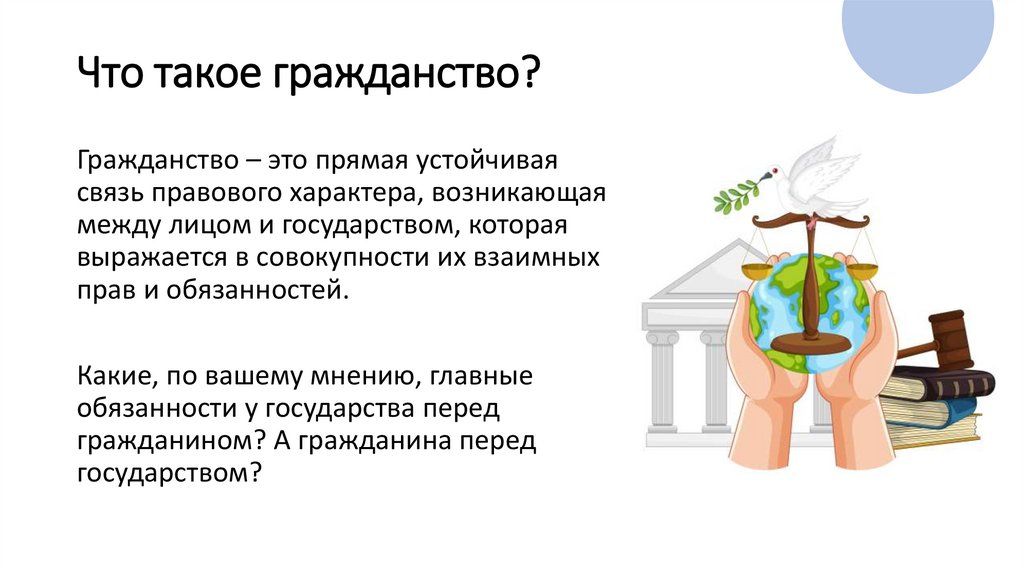 Что такое гражданство?

Гражданство – это прямая устойчивая связь правового характера, возникающая между лицом и государством, которая выражается в совокупности их взаимных прав и обязанностей.

Какие, по вашему мнению, главные обязанности у государства перед гражданином? А гражданина перед государством?